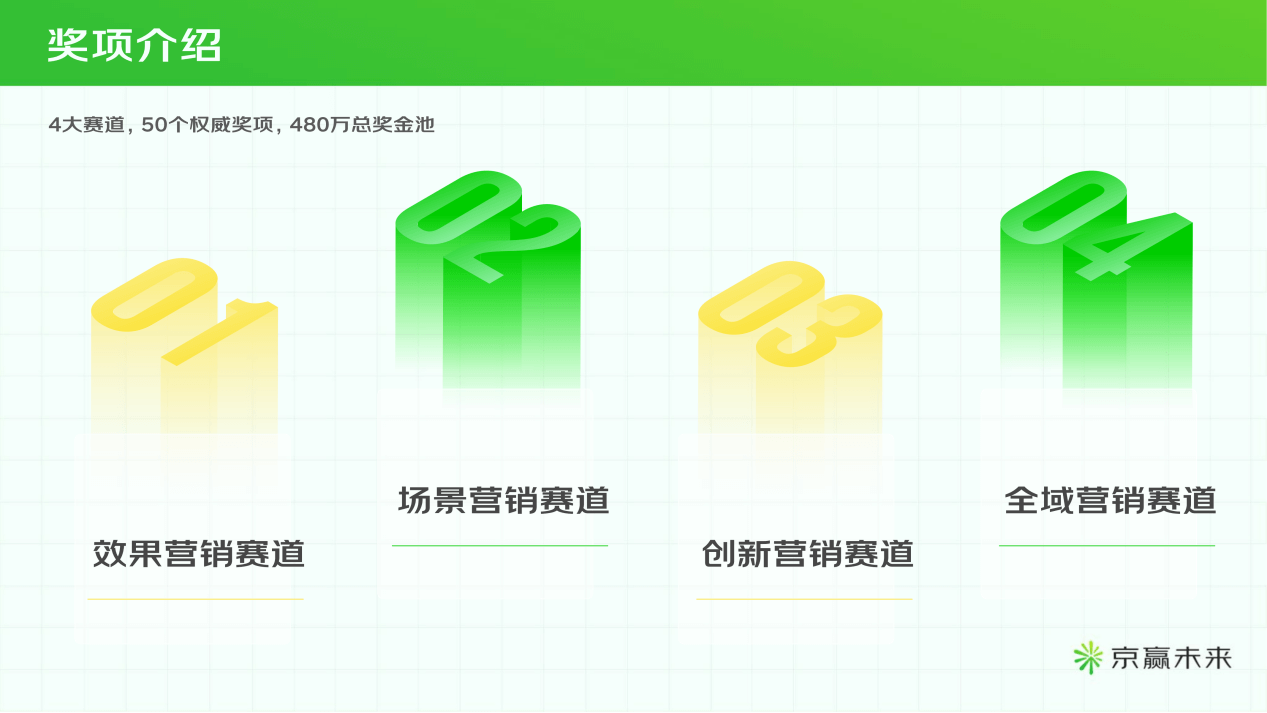 奖项介绍

4大赛道，50个权威奖项，480万总奖金池

01
效果营销赛道

02
场景营销赛道

03
创新营销赛道

04
全域营销赛道

京赢未来